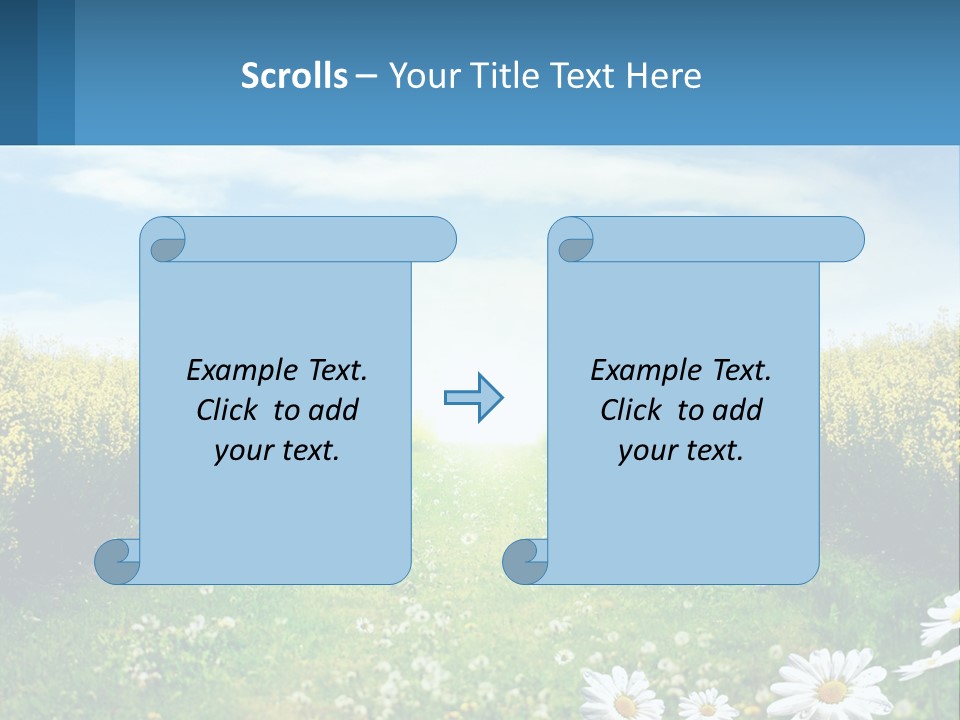 Scrolls – Your Title Text Here

Example Text. Click to add your text.

Example Text. Click to add your text.